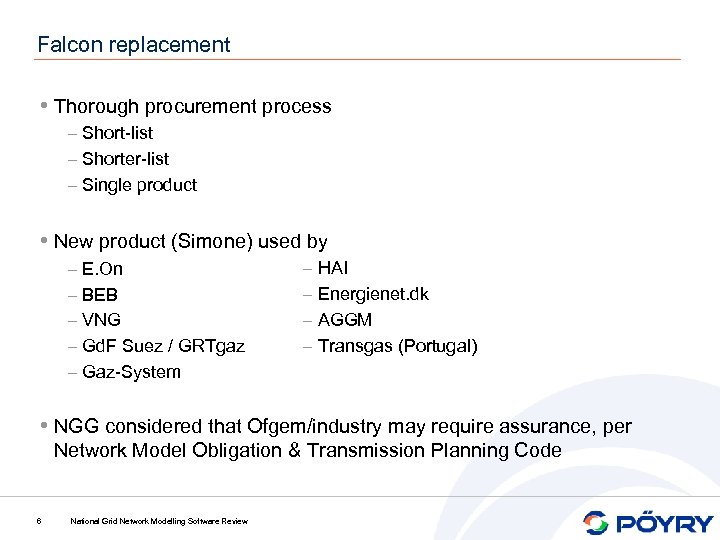 Falcon replacement

• Thorough procurement process
– Short-list
– Shorter-list
– Single product

• New product (Simone) used by
– E.On
– BEB
– VNG
– GdF Suez / GRTgaz
– Gaz-System

– HAI
– Energienet.dk
– AGGM
– Transgas (Portugal)

• NGG considered that Ofgem/industry may require assurance, per Network Model Obligation & Transmission Planning Code

6 National Grid Network Modelling Software Review

PÖYRY